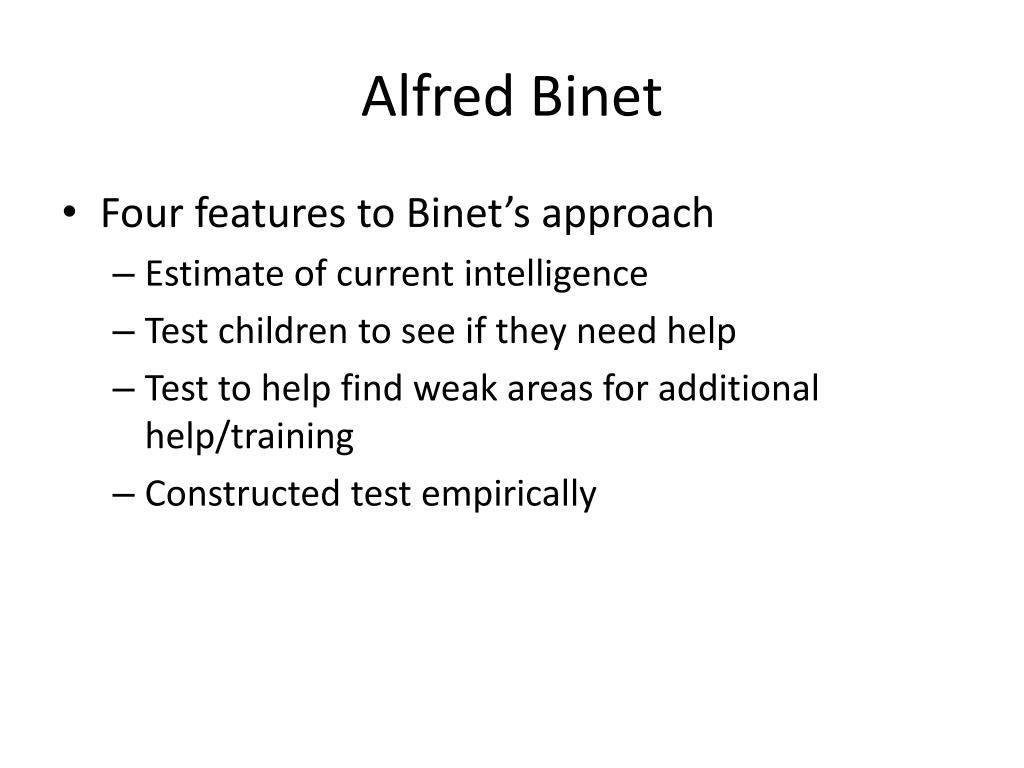 Alfred Binet

• Four features to Binet’s approach
– Estimate of current intelligence
– Test children to see if they need help
– Test to help find weak areas for additional help/training
– Constructed test empirically